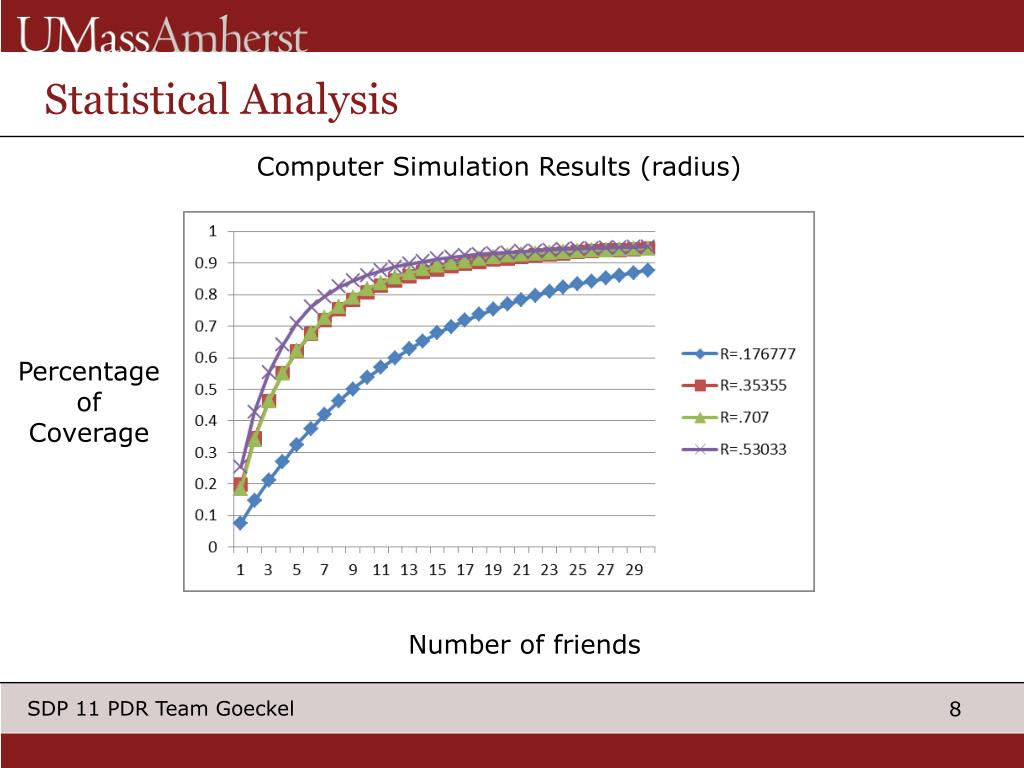 UMassAmherst

Statistical Analysis

Computer Simulation Results (radius)

Percentage of Coverage

1
0.9
0.8
0.7
0.6
0.5
0.4
0.3
0.2
0.1
0

1 3 5 7 9 11 13 15 17 19 21 23 25 27 29

R=.176777
R=.35355
R=.707
R=.53033

Number of friends

SDP 11 PDR Team Goeckel

8